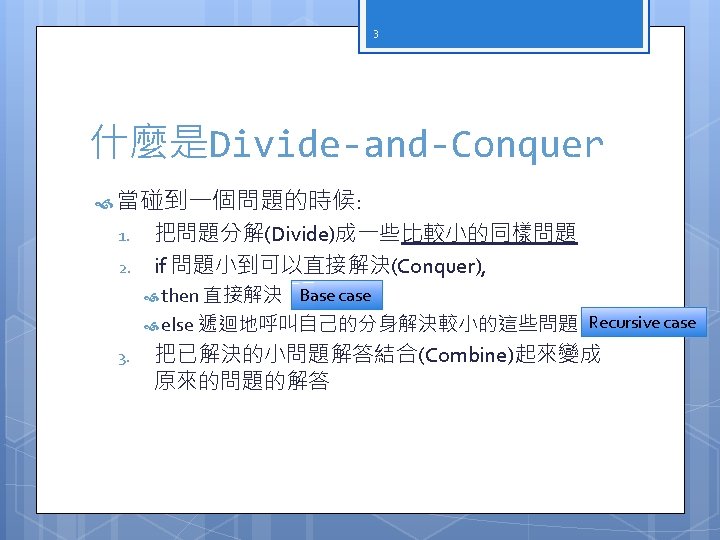 3

什麼是Divide-and-Conquer

當碰到一個問題的時候:

1. 把問題分解(Divide)成一些比較小的同樣問題

2. if 問題小到可以直接解決(Conquer),

then 直接解決 Base case

else 遞迴地呼叫自己的分身解決較小的這些問題 Recursive case

3. 把已解決的小問題解答結合(Combine)起來變成原來的問題的解答